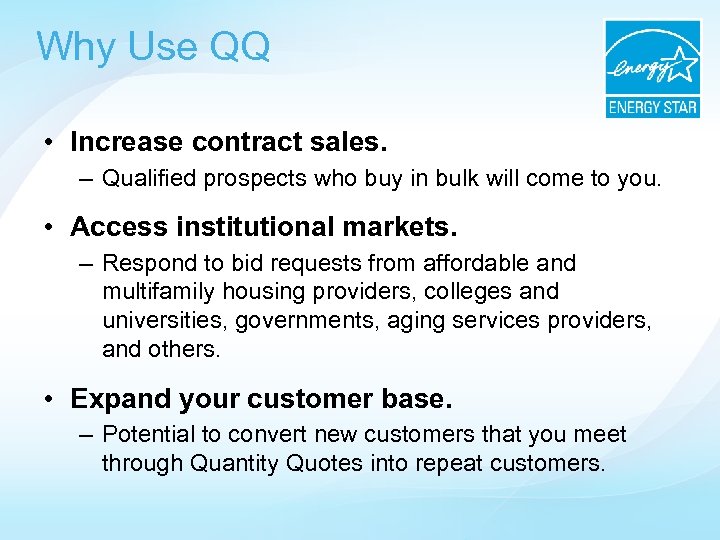 Why Use QQ

energy

ENERGY STAR

• Increase contract sales.
– Qualified prospects who buy in bulk will come to you.

• Access institutional markets.
– Respond to bid requests from affordable and multifamily housing providers, colleges and universities, governments, aging services providers, and others.

• Expand your customer base.
– Potential to convert new customers that you meet through Quantity Quotes into repeat customers.